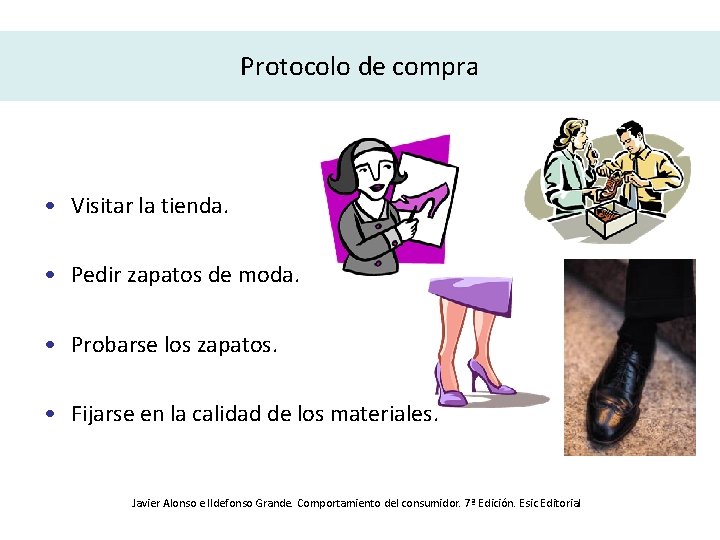 Protocolo de compra

• Visitar la tienda.

• Pedir zapatos de moda.

• Probarse los zapatos.

• Fijarse en la calidad de los materiales.

Javier Alonso e Ildefonso Grande. Comportamiento del consumidor. 7ª Edición. Esic Editorial